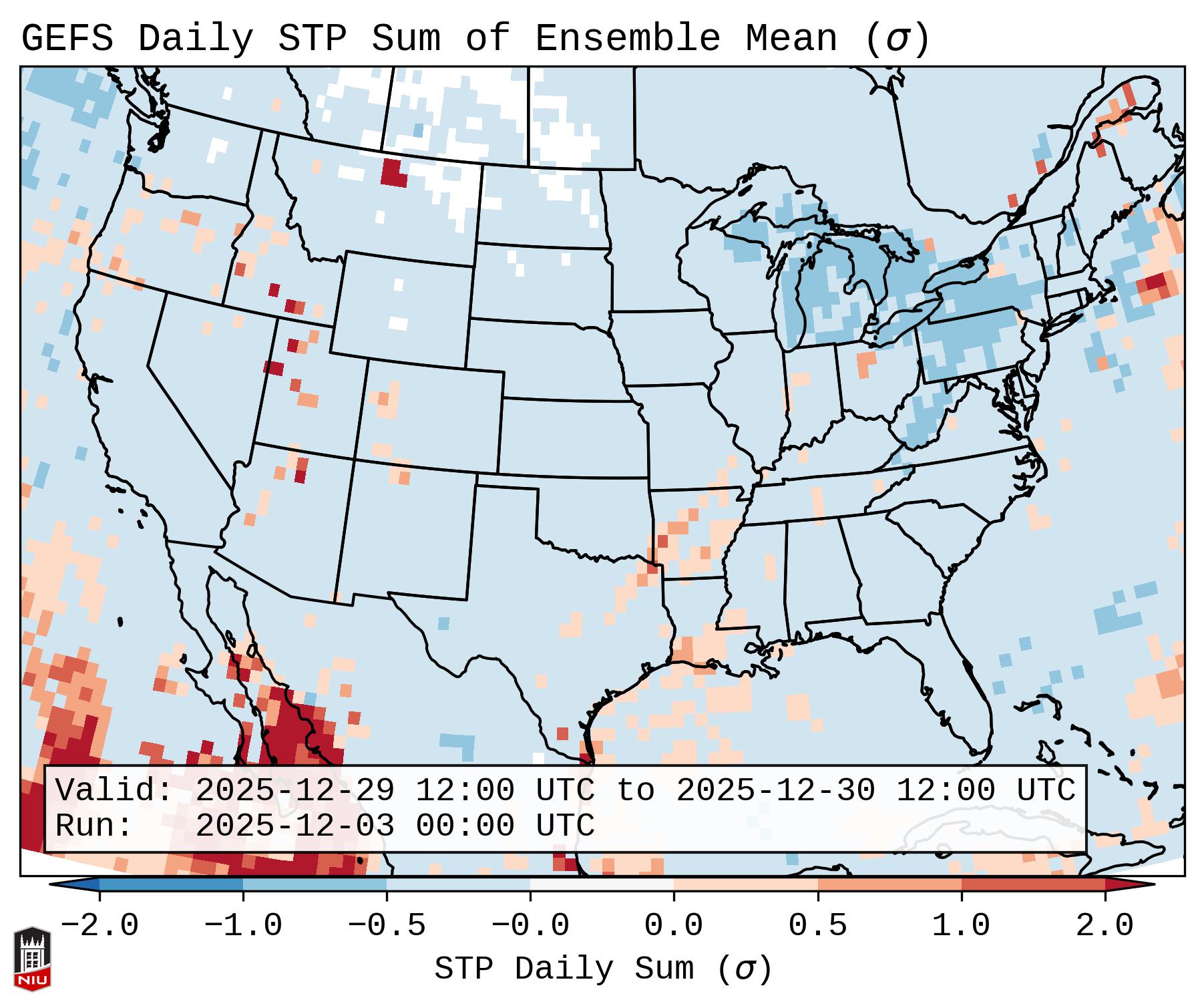 GEFS Daily STP Sum of Ensemble Mean ($\sigma$)

Valid: 2025-12-29 12:00 UTC to 2025-12-30 12:00 UTC
Run: 2025-12-03 00:00 UTC

−2.0 −1.0 −0.5 −0.0 0.0 0.5 1.0 2.0

STP Daily Sum ($\sigma$)

NIU